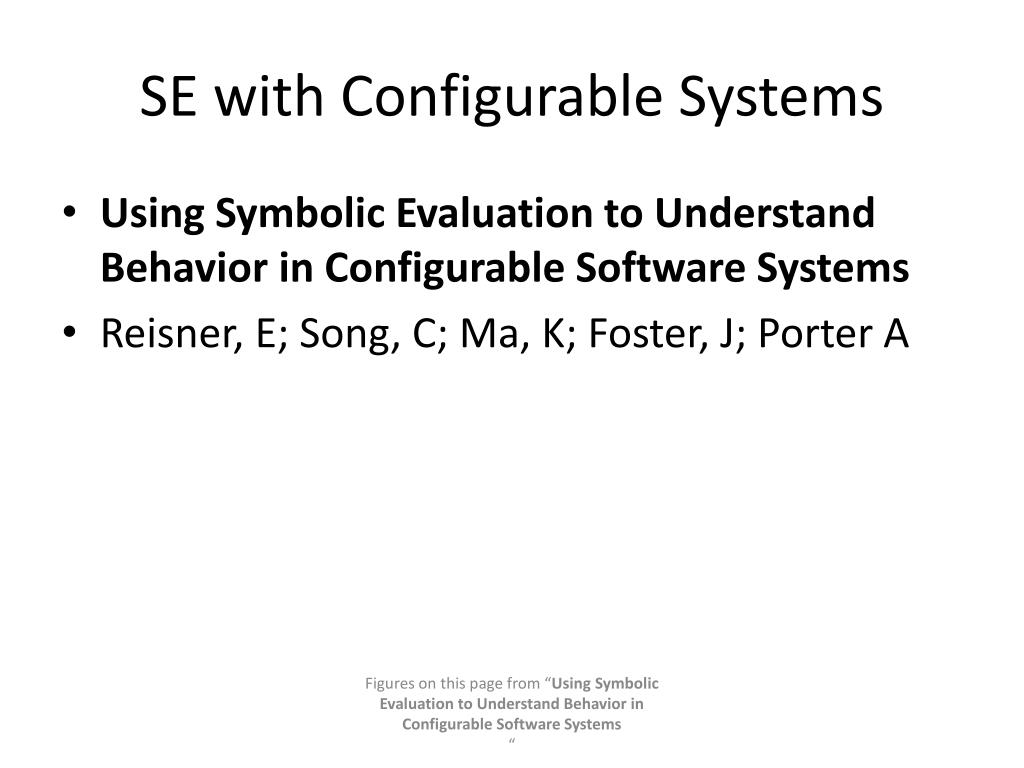 SE with Configurable Systems

• Using Symbolic Evaluation to Understand Behavior in Configurable Software Systems
• Reisner, E; Song, C; Ma, K; Foster, J; Porter A

Figures on this page from “Using Symbolic Evaluation to Understand Behavior in Configurable Software Systems
“